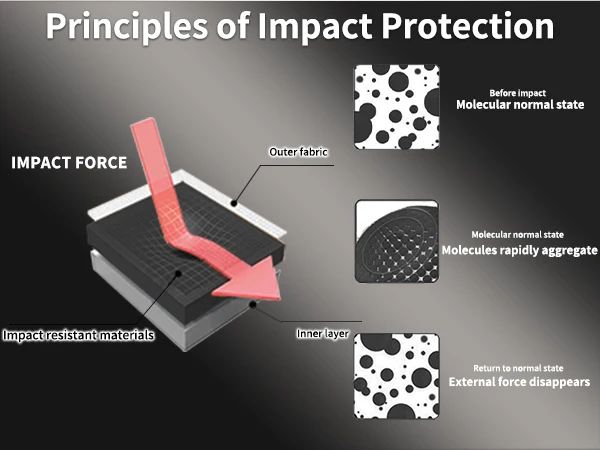 Principles of Impact Protection

IMPACT FORCE

Outer fabric

Impact resistant materials

Inner layer

Before impact
Molecular normal state

Molecular normal state
Molecules rapidly aggregate

Return to normal state
External force disappears